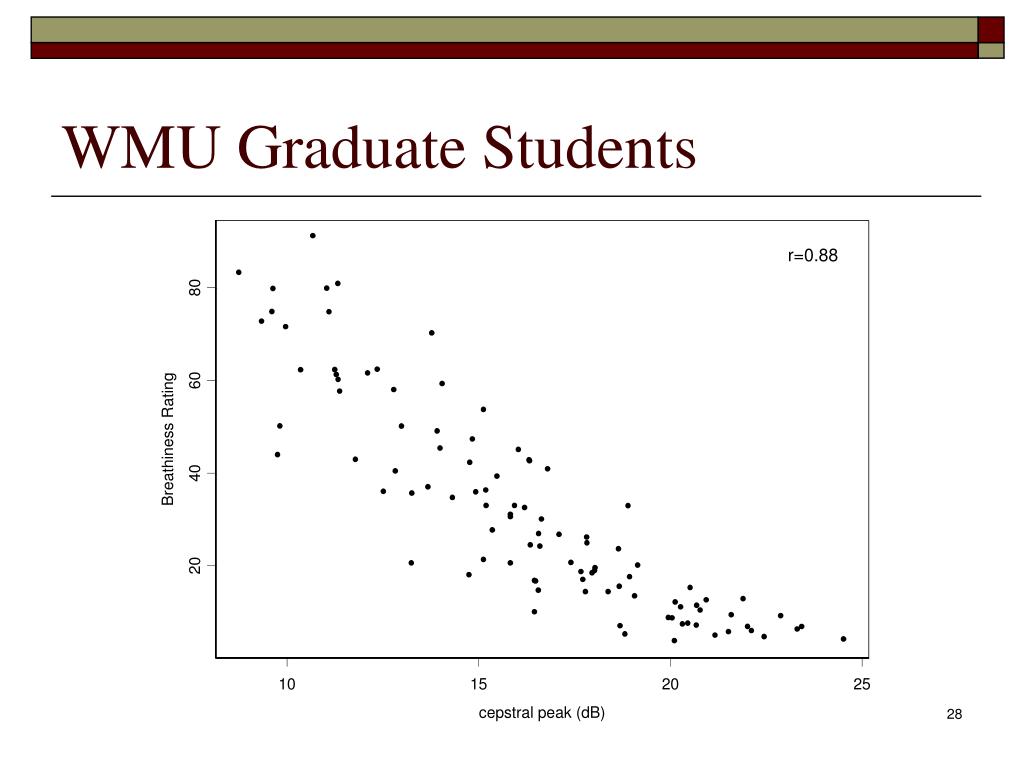 WMU Graduate Students

r=0.88

Breathiness Rating

80

60

40

20

10

15

20

25

cepstral peak (dB)

28